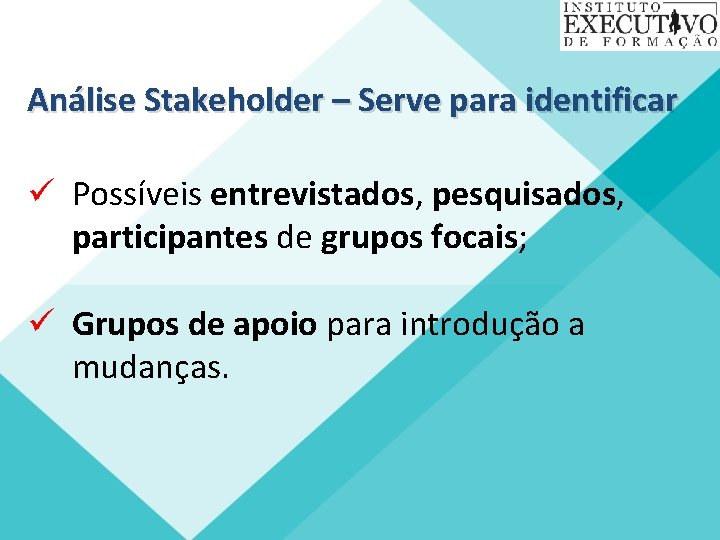 INSTITUTO EXECUTIVO DE FORMAÇÃO

Análise Stakeholder – Serve para identificar

✓ Possíveis entrevistados, pesquisados, participantes de grupos focais;

✓ Grupos de apoio para introdução a mudanças.